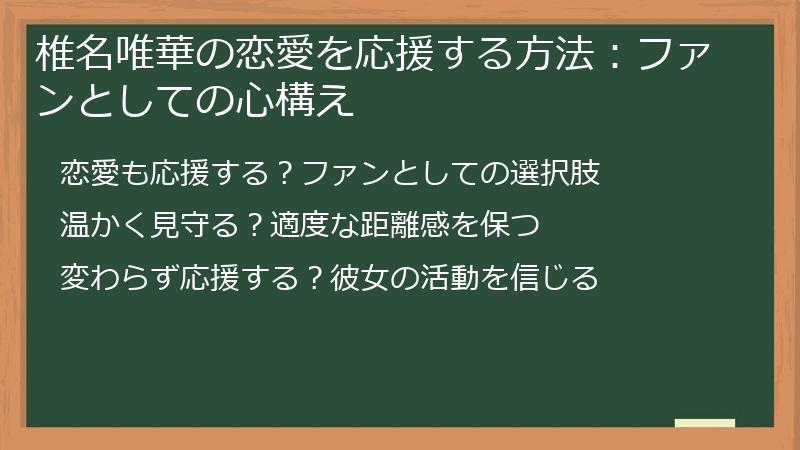 椎名唯華の恋愛を応援する方法：ファンとしての心構え

恋愛も応援する？ファンとしての選択肢

温かく見守る？適度な距離感を保つ

変わらず応援する？彼女の活動を信じる